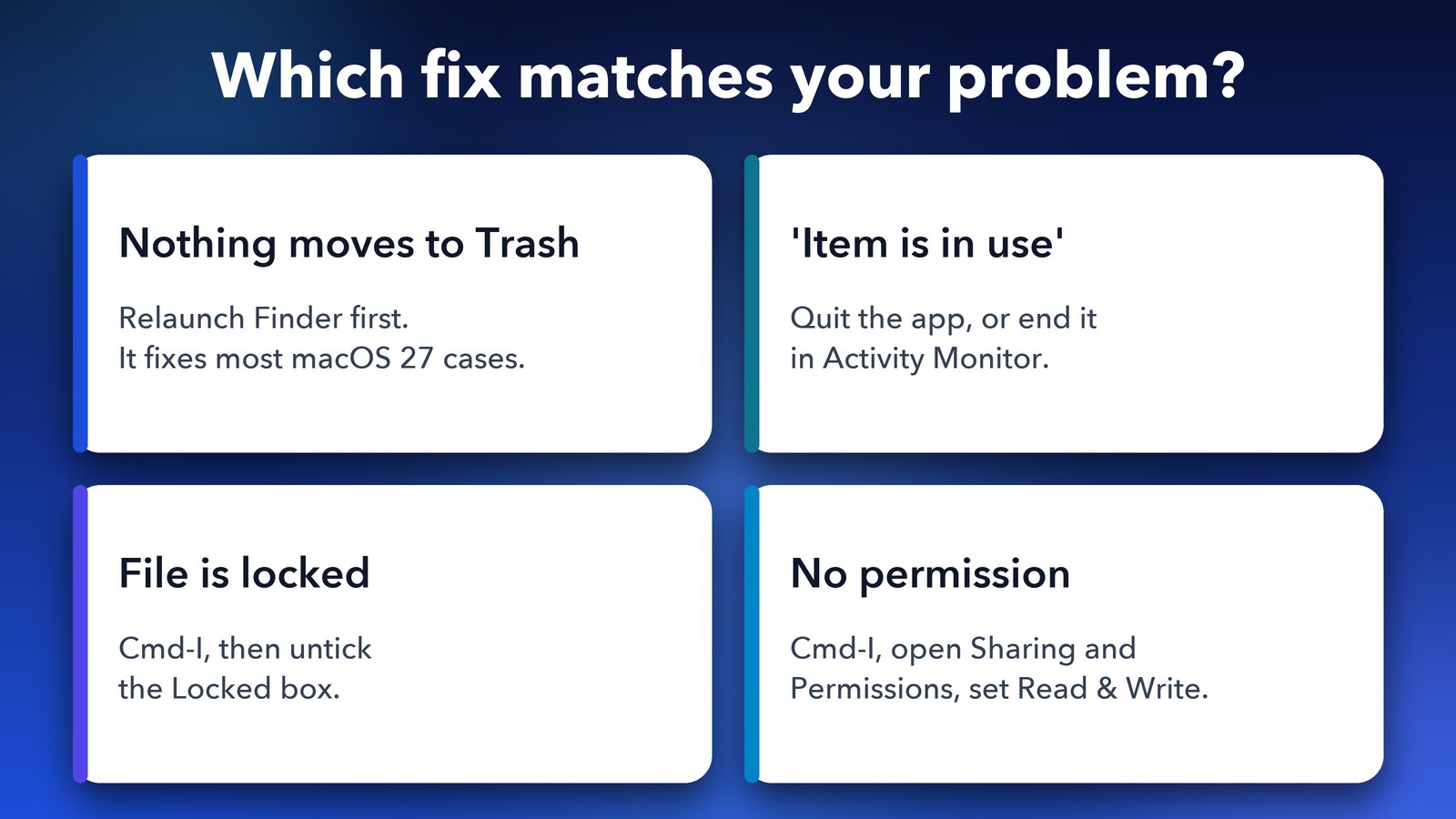 Which fix matches your problem?

Nothing moves to Trash

Relaunch Finder first. It fixes most macOS 27 cases.

'Item is in use'

Quit the app, or end it in Activity Monitor.

File is locked

Cmd-I, then untick the Locked box.

No permission

Cmd-I, open Sharing and Permissions, set Read & Write.